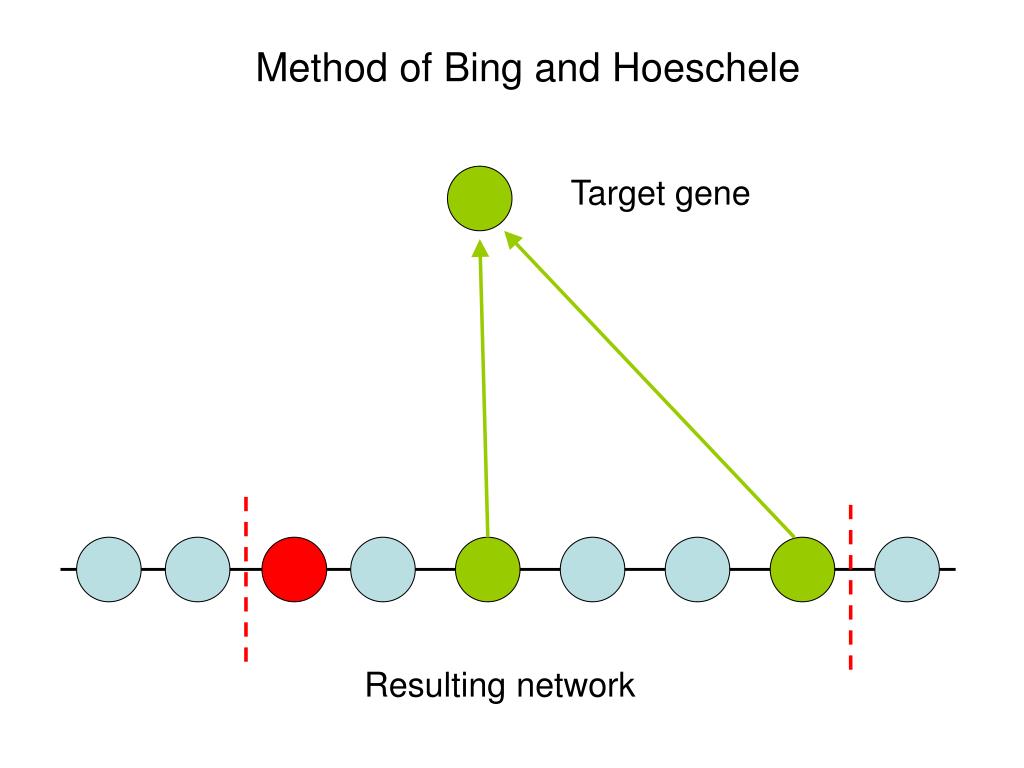 Method of Bing and Hoeschele

Target gene

Resulting network